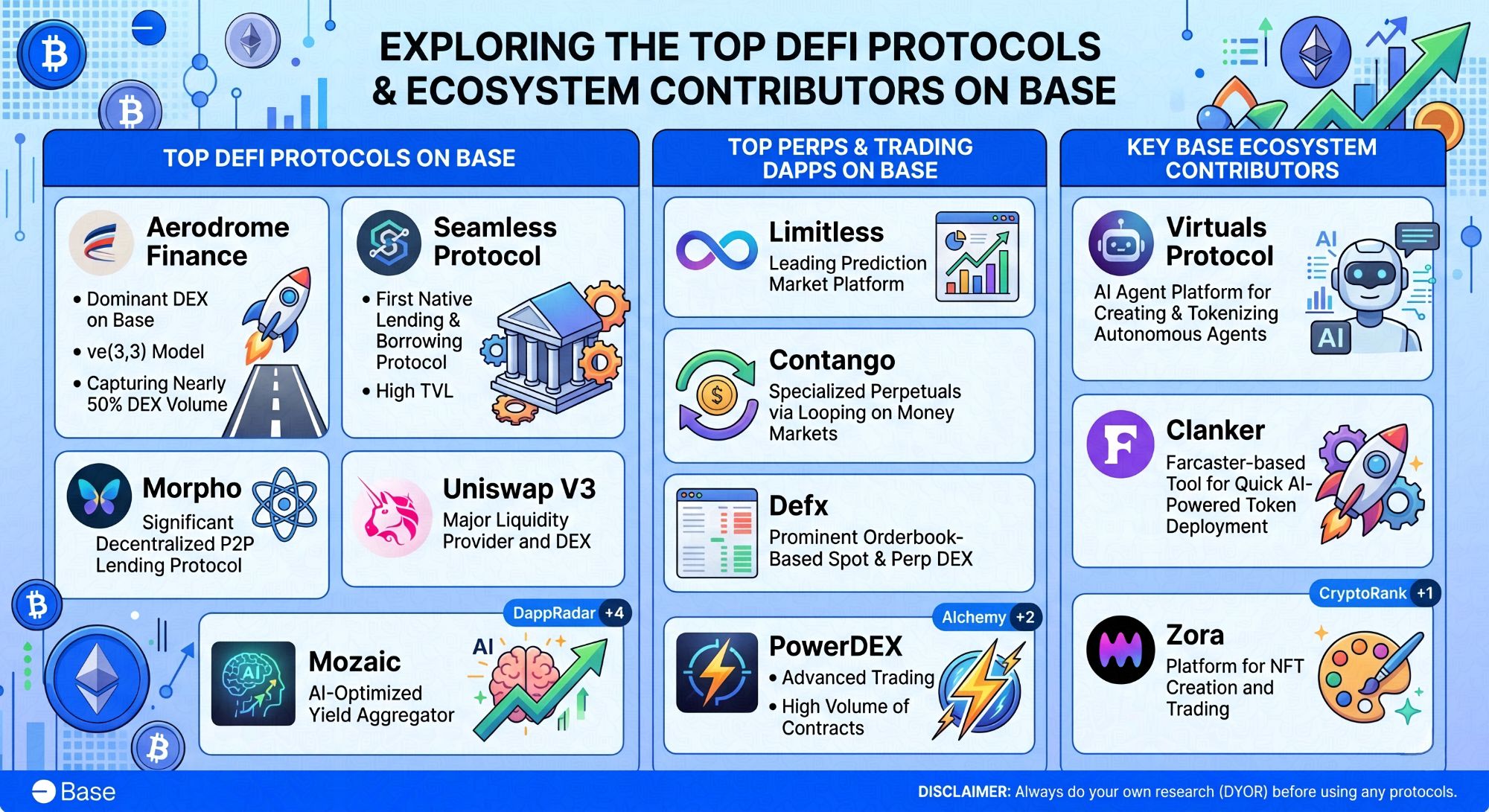 EXPLORING THE TOP DEFI PROTOCOLS & ECOSYSTEM CONTRIBUTORS ON BASE

TOP DEFI PROTOCOLS ON BASE

Aerodrome Finance
• Dominant DEX on Base
• ve(3,3) Model
• Capturing Nearly 50% DEX Volume

Seamless Protocol
• First Native Lending & Borrowing Protocol
• High TVL

Morpho
Significant Decentralized P2P Lending Protocol

Uniswap V3
Major Liquidity Provider and DEX

DappRadar +4

AI
Mozaic
AI-Optimized Yield Aggregator

AI

TOP PERPS & TRADING DAPPS ON BASE

Limitless
Leading Prediction Market Platform

Contango
Specialized Perpetuals via Looping on Money Markets

Defx
Prominent Orderbook-Based Spot & Perp DEX

Alchemy +2

PowerDEX
• Advanced Trading
• High Volume of Contracts

KEY BASE ECOSYSTEM CONTRIBUTORS

Virtuals Protocol
AI Agent Platform for Creating & Tokenizing Autonomous Agents
AI
AI

Clanker
Farcaster-based Tool for Quick AI-Powered Token Deployment

CryptoRank +1

Zora
Platform for NFT Creation and Trading

Base

DISCLAIMER: Always do your own research (DYOR) before using any protocols.